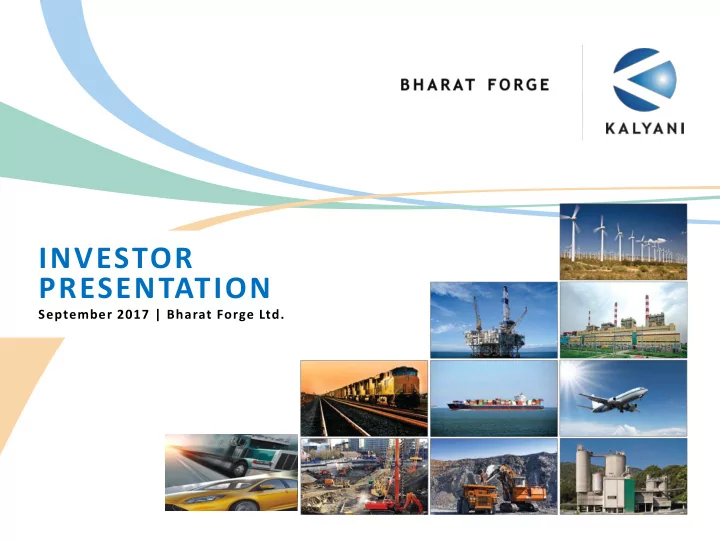 BHARAT FORGE

KALYANI

INVESTOR PRESENTATION

September 2017 | Bharat Forge Ltd.